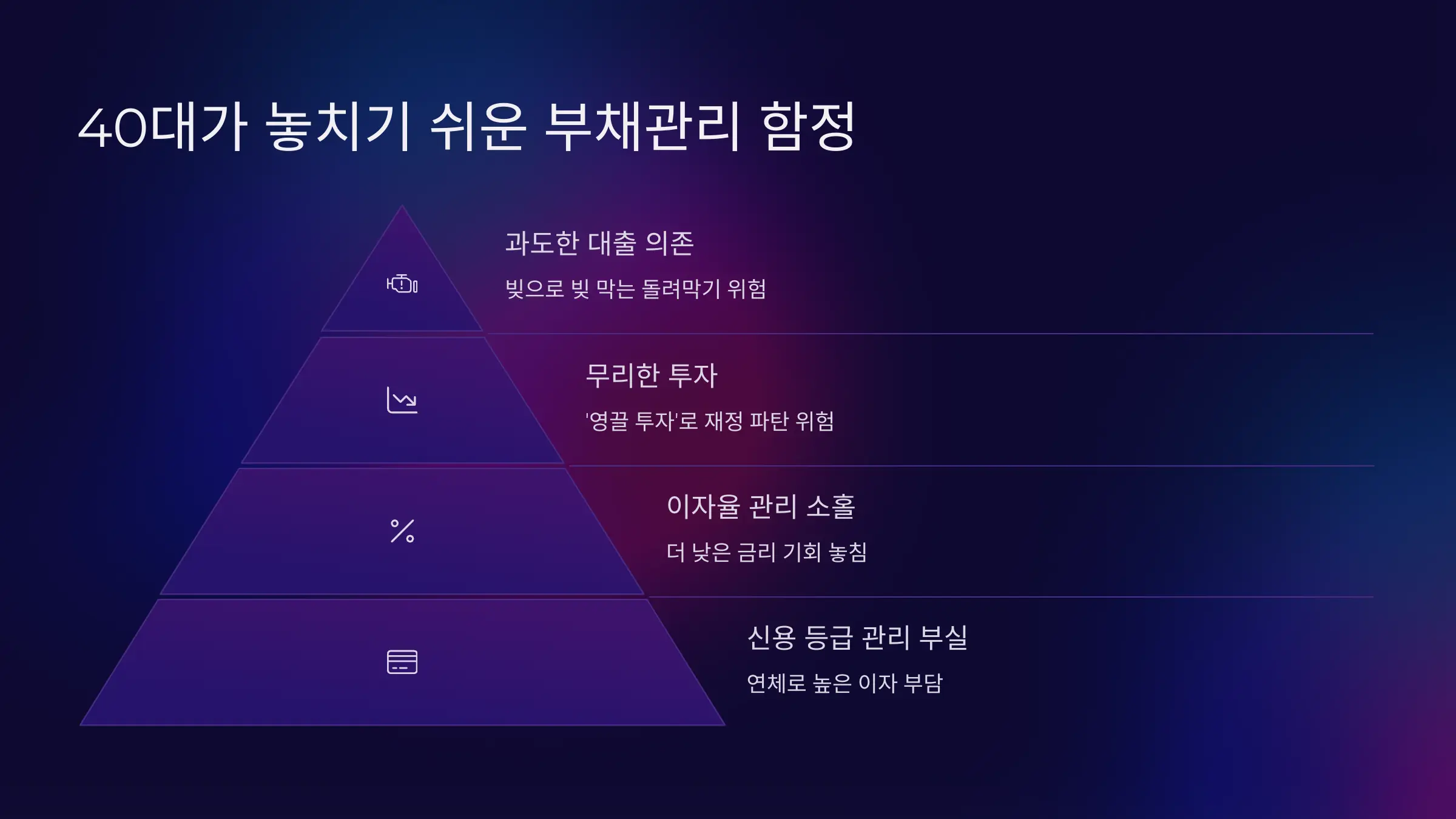 40대가 놓치기 쉬운 부채관리 함정

과도한 대출 의존

빚으로 빚 막는 돌려막기 위험

무리한 투자

'영끌 투자'로 재정 파탄 위험

이자율 관리 소홀

더 낮은 금리 기회 놓침

신용 등급 관리 부실

연체로 높은 이자 부담